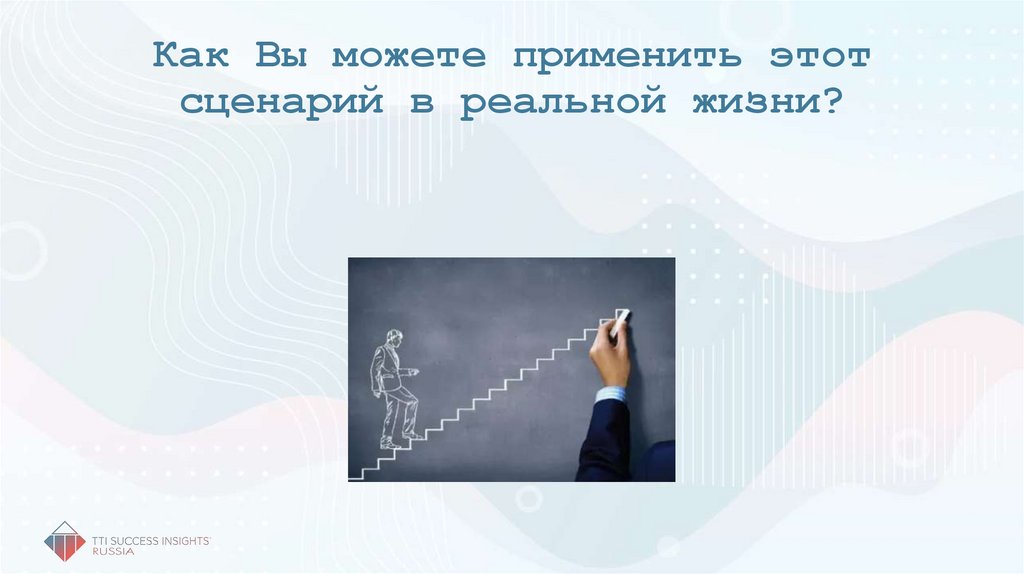 Как Вы можете применить этот сценарий в реальной жизни?

TTI SUCCESS INSIGHTS
RUSSIA